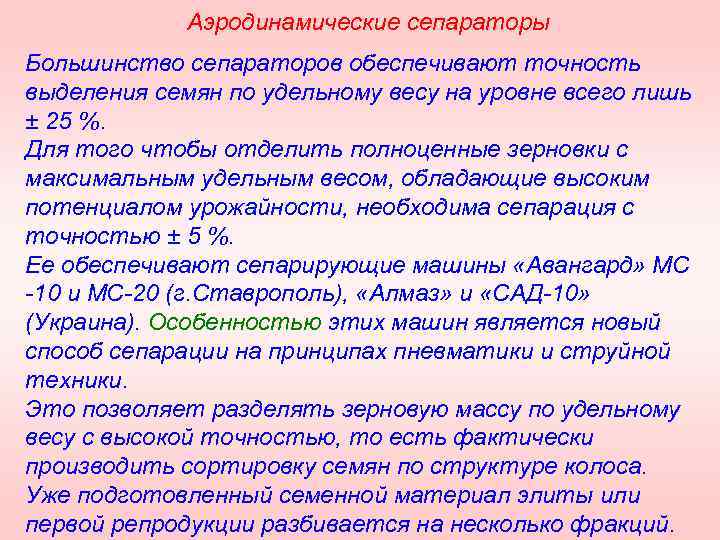 Аэродинамические сепараторы

Большинство сепараторов обеспечивают точность выделения семян по удельному весу на уровне всего лишь ± 25 %.

Для того чтобы отделить полноценные зерновки с максимальным удельным весом, обладающие высоким потенциалом урожайности, необходима сепарация с точностью ± 5 %.

Ее обеспечивают сепарирующие машины «Авангард» МС -10 и МС-20 (г.Ставрополь), «Алмаз» и «САД-10» (Украина). Особенностью этих машин является новый способ сепарации на принципах пневматики и струйной техники.

Это позволяет разделять зерновую массу по удельному весу с высокой точностью, то есть фактически производить сортировку семян по структуре колоса.

Уже подготовленный семенной материал элиты или первой репродукции разбивается на несколько фракций.